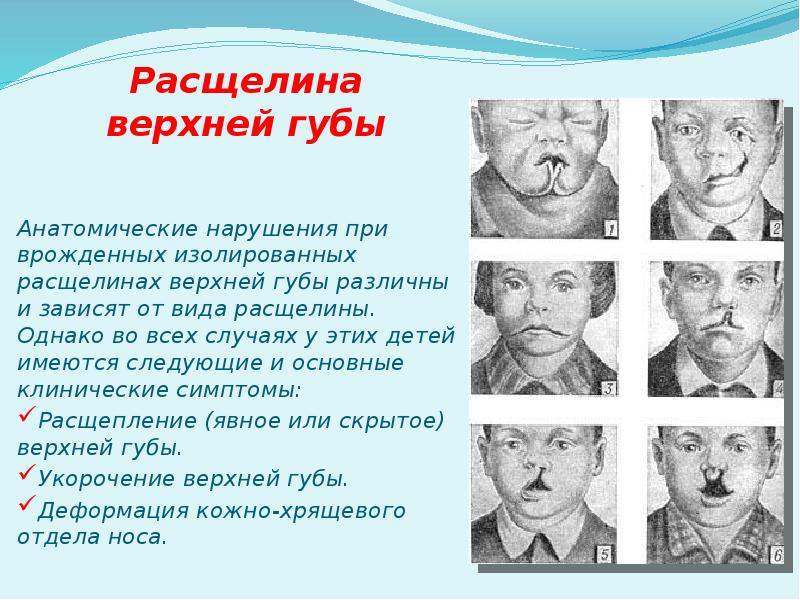 Расщелина верхней губы

Анатомические нарушения при врожденных изолированных расщелинах верхней губы различны и зависят от вида расщелины. Однако во всех случаях у этих детей имеются следующие и основные клинические симптомы:

✓Расщепление (явное или скрытое) верхней губы.

✓Укорочение верхней губы.

✓Деформация кожно-хрящевого отдела носа.

1

2

3

4

5

6